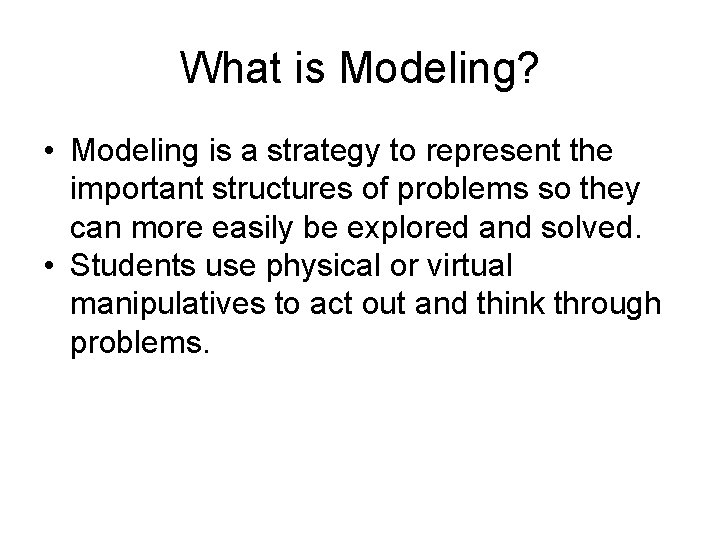 What is Modeling?

• Modeling is a strategy to represent the important structures of problems so they can more easily be explored and solved.
• Students use physical or virtual manipulatives to act out and think through problems.